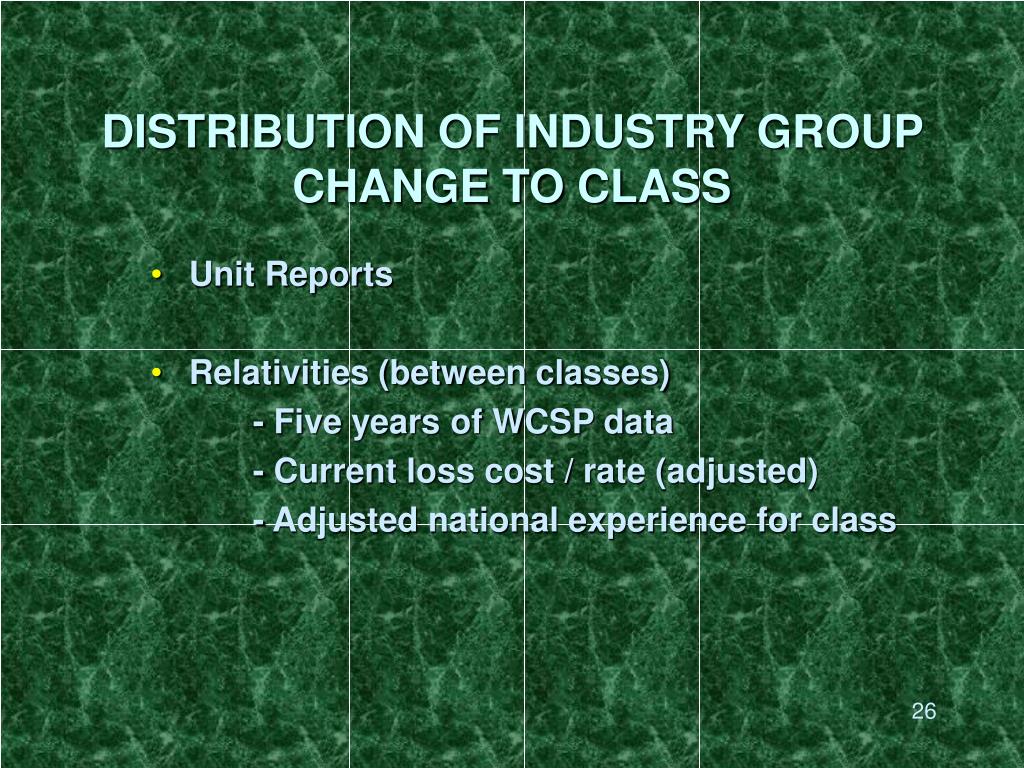 DISTRIBUTION OF INDUSTRY GROUP CHANGE TO CLASS

• Unit Reports

• Relativities (between classes)
- Five years of WCSP data
- Current loss cost / rate (adjusted)
- Adjusted national experience for class

26